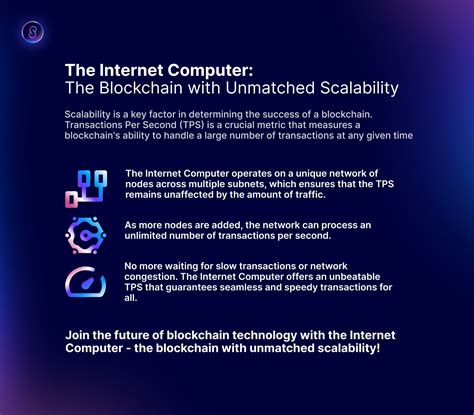 The Internet Computer:
The Blockchain with Unmatched Scalability

Scalability is a key factor in determining the success of a blockchain. Transactions Per Second (TPS) is a crucial metric that measures a blockchain's ability to handle a large number of transactions at any given time

The Internet Computer operates on a unique network of nodes across multiple subnets, which ensures that the TPS remains unaffected by the amount of traffic.

As more nodes are added, the network can process an unlimited number of transactions per second.

No more waiting for slow transactions or network congestion. The Internet Computer offers an unbeatable TPS that guarantees seamless and speedy transactions for all.

Join the future of blockchain technology with the Internet Computer - the blockchain with unmatched scalability!